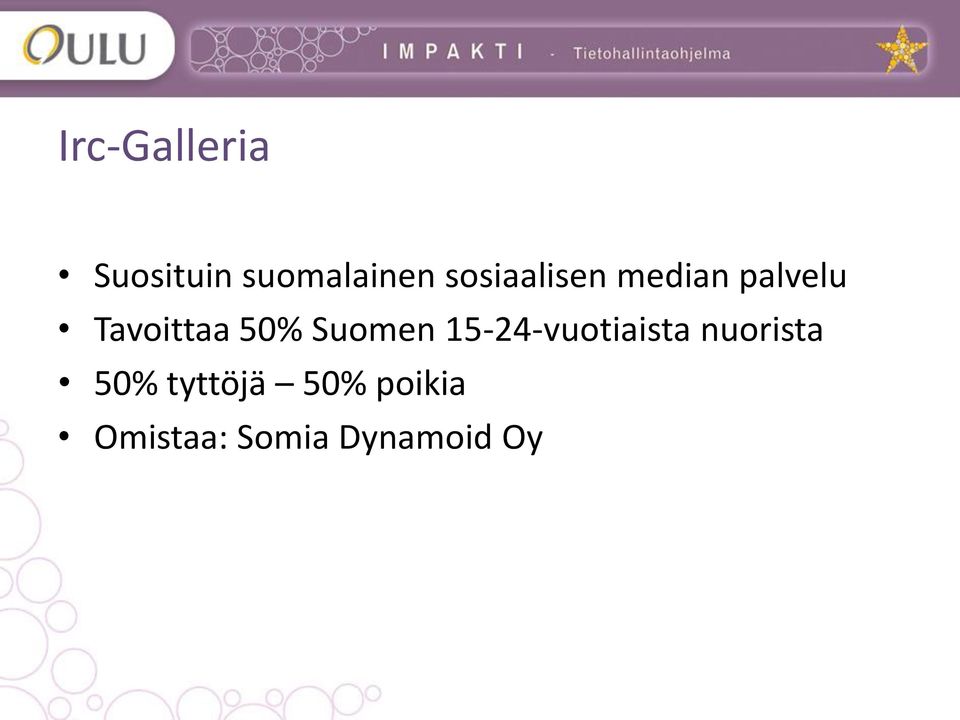 OULU

IMPAKTI - Tietohallintaohjelma

Irc-Galleria

• Suosituin suomalainen sosiaalisen median palvelu
• Tavoittaa 50% Suomen 15-24-vuotiaista nuorista
• 50% tyttöjä – 50% poikia
• Omistaa: Somia Dynamoid Oy